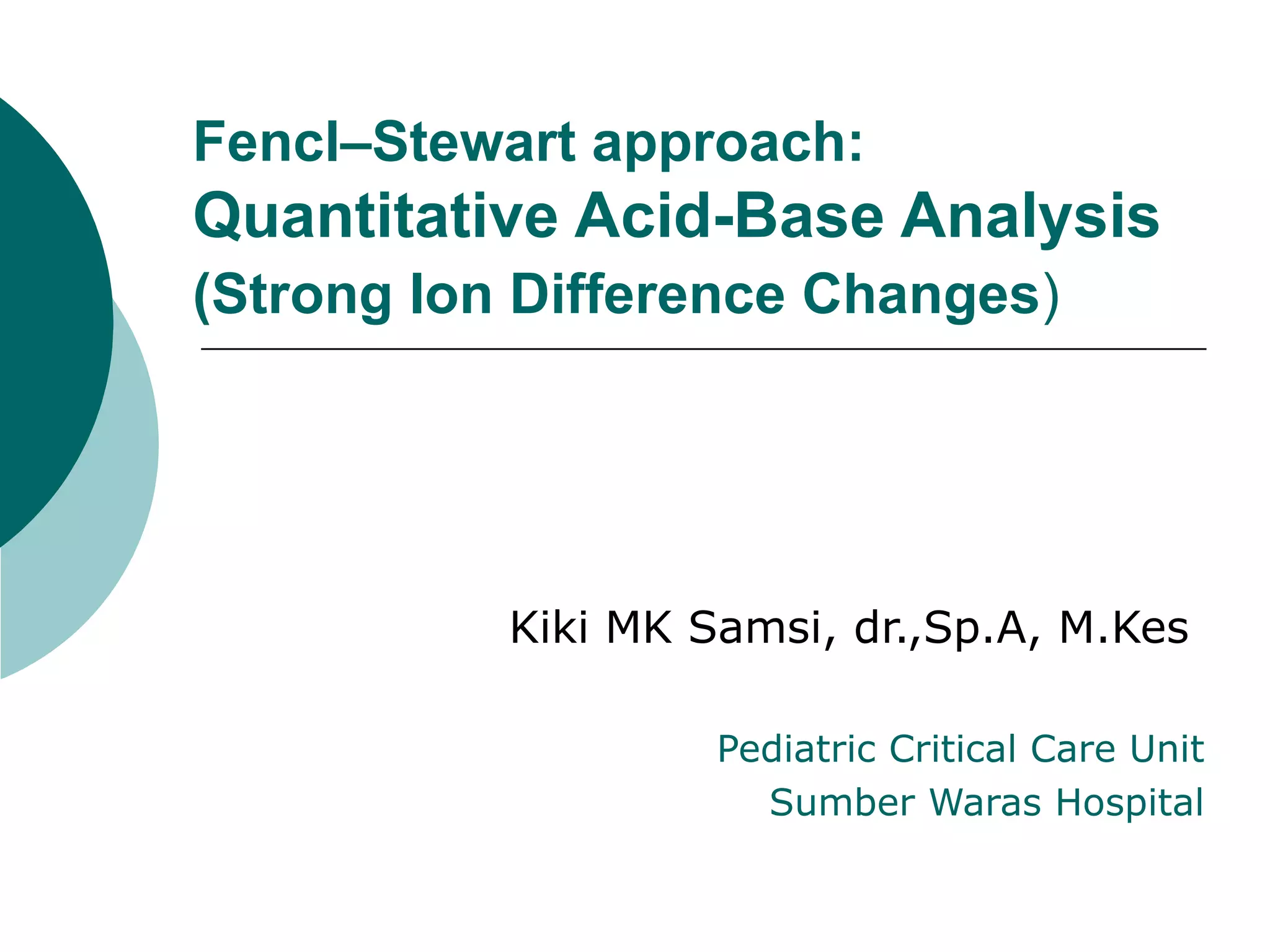 Fencl–Stewart approach:
Quantitative Acid-Base Analysis
(Strong Ion Difference Changes)

Kiki MK Samsi, dr.,Sp.A, M.Kes

Pediatric Critical Care Unit
Sumber Waras Hospital